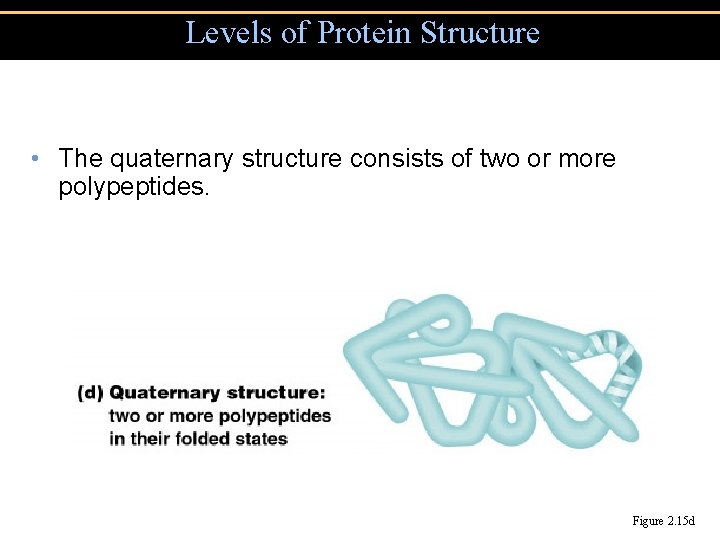 Levels of Protein Structure

• The quaternary structure consists of two or more polypeptides.

(d) Quaternary structure: two or more polypeptides in their folded states

Figure 2.15d